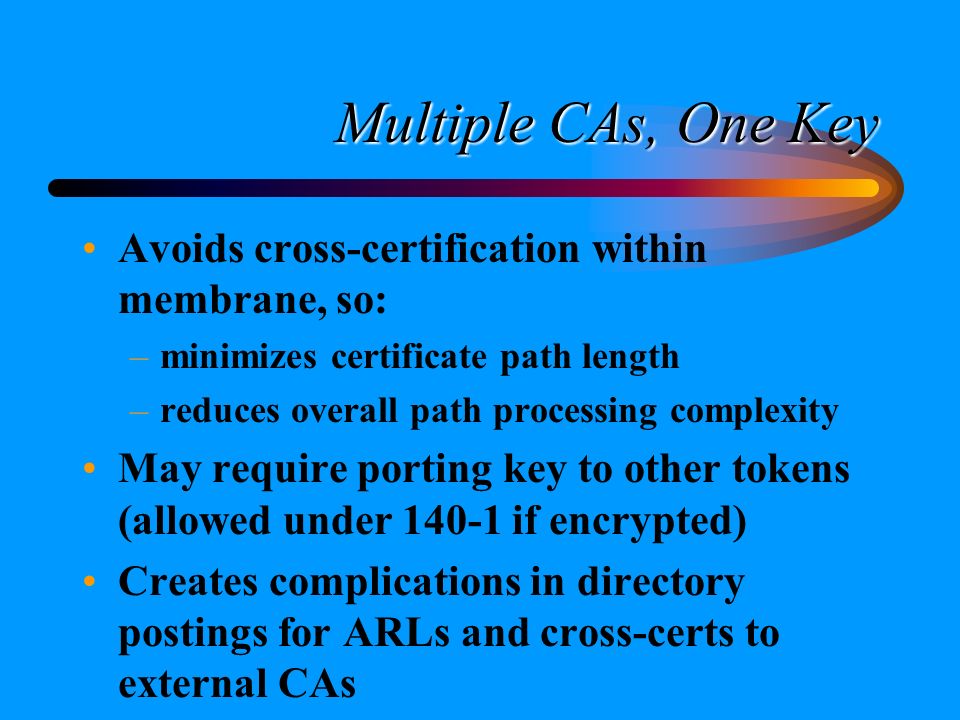 Multiple CAs, One Key

• Avoids cross-certification within membrane, so:
– minimizes certificate path length
– reduces overall path processing complexity

• May require porting key to other tokens (allowed under 140-1 if encrypted)

• Creates complications in directory postings for ARLs and cross-certs to external CAs